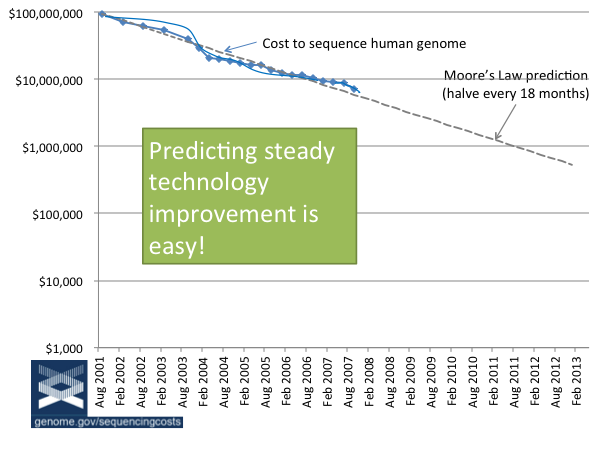 $100,000,000
$10,000,000
$1,000,000
$100,000
$10,000
$1,000

Cost to sequence human genome

Moore's Law prediction (halve every 18 months)

Predicting steady technology improvement is easy!

Aug 2001
Feb 2002
Aug 2002
Feb 2003
Aug 2003
Feb 2004
Aug 2004
Feb 2005
Aug 2005
Feb 2006
Aug 2006
Feb 2007
Aug 2007
Feb 2008
Aug 2008
Feb 2009
Aug 2009
Feb 2010
Aug 2010
Feb 2011
Aug 2011
Feb 2012
Aug 2012
Feb 2013

genome.gov/sequencingcosts